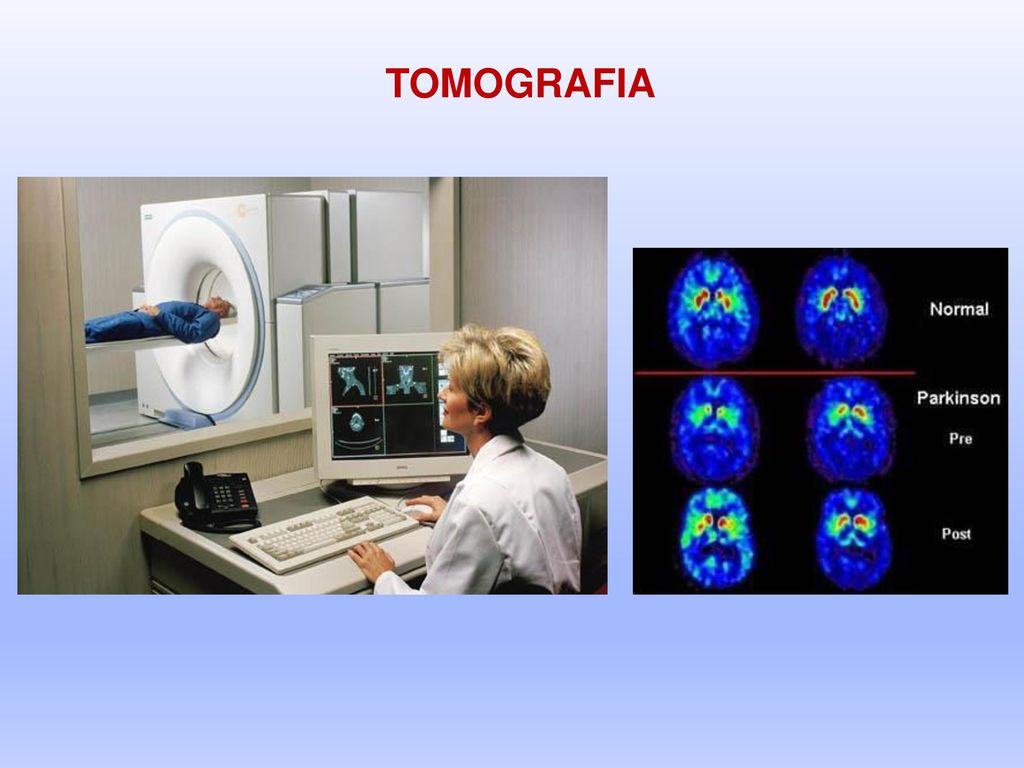 TOMOGRAFIA

Normal

Parkinson

Pre

Post